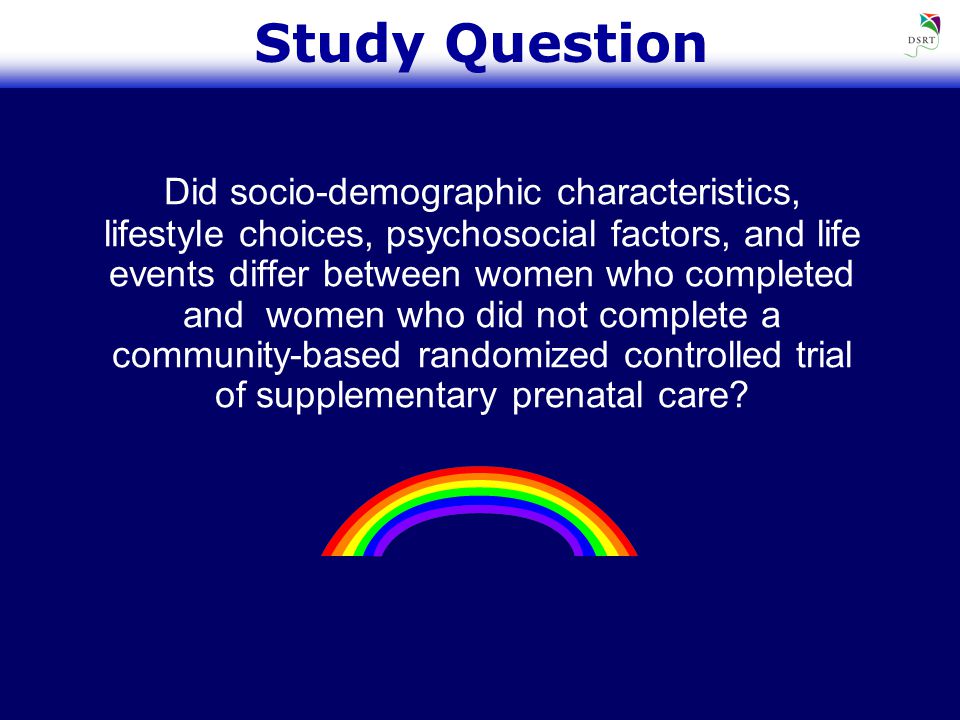 Study Question

DSRT

Did socio-demographic characteristics, lifestyle choices, psychosocial factors, and life events differ between women who completed and women who did not complete a community-based randomized controlled trial of supplementary prenatal care?